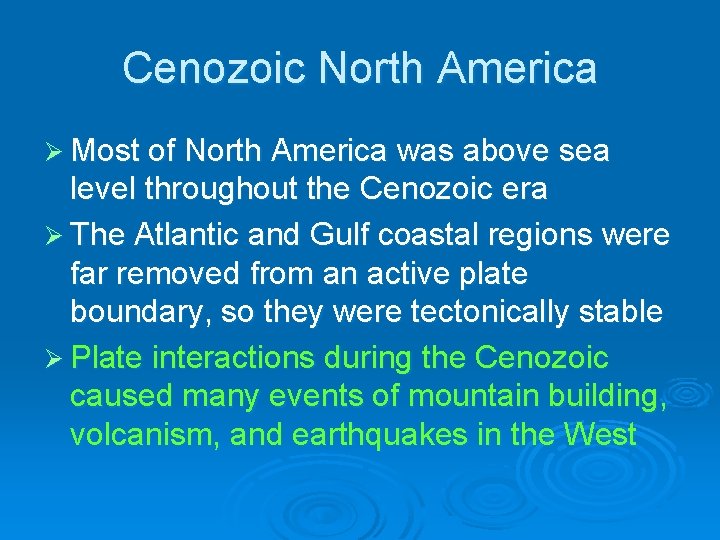 Cenozoic North America

➢ Most of North America was above sea level throughout the Cenozoic era

➢ The Atlantic and Gulf coastal regions were far removed from an active plate boundary, so they were tectonically stable

➢ Plate interactions during the Cenozoic caused many events of mountain building, volcanism, and earthquakes in the West